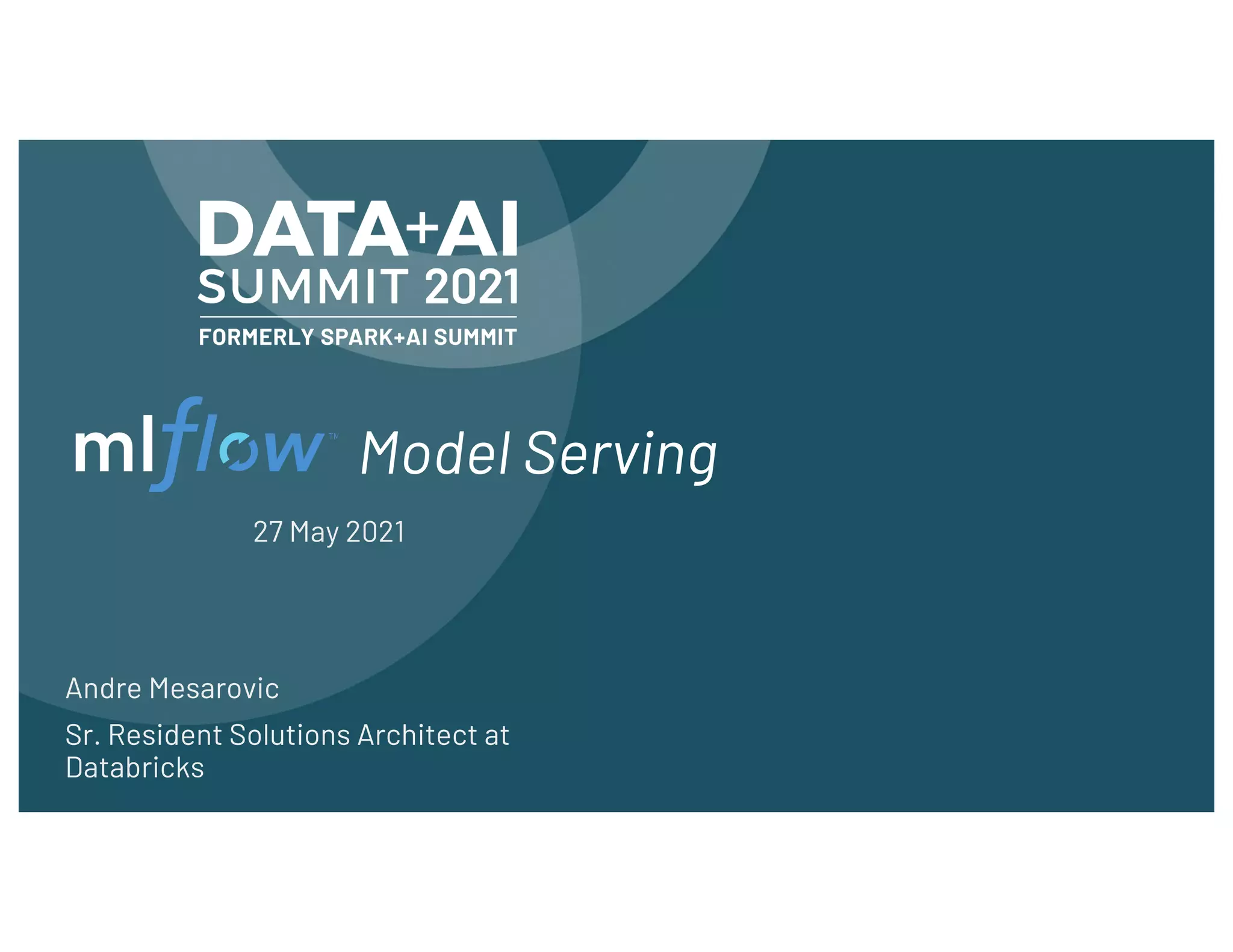 DATA+AI SUMMIT 2021

FORMERLY SPARK+AI SUMMIT

mlflow™ Model Serving

27 May 2021

Andre Mesarovic

Sr. Resident Solutions Architect at Databricks